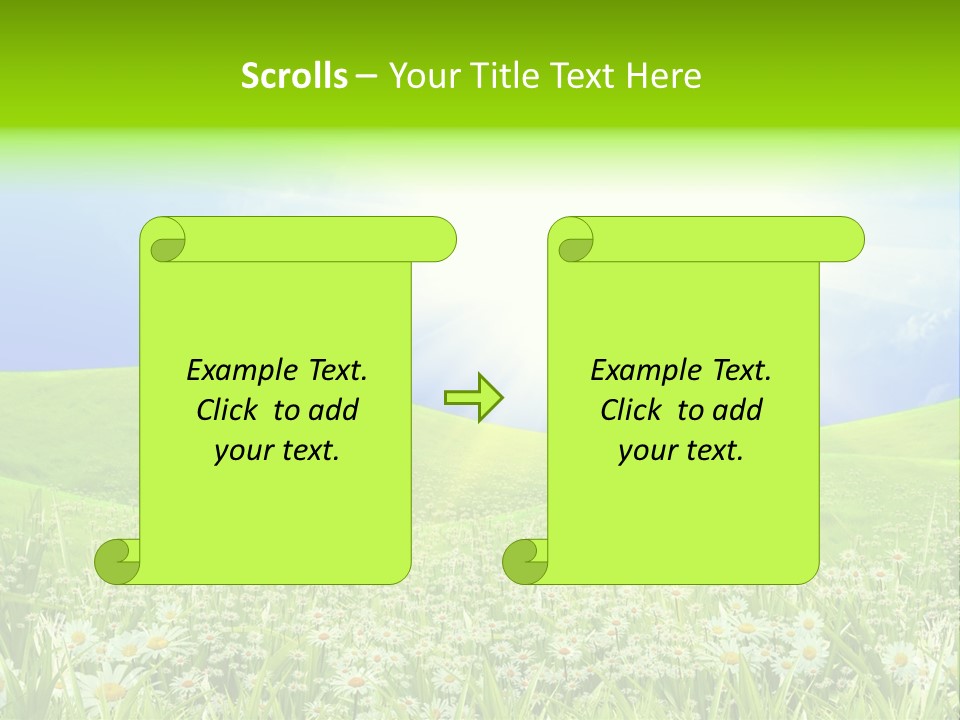 Scrolls – Your Title Text Here

Example Text. Click to add your text.

Example Text. Click to add your text.